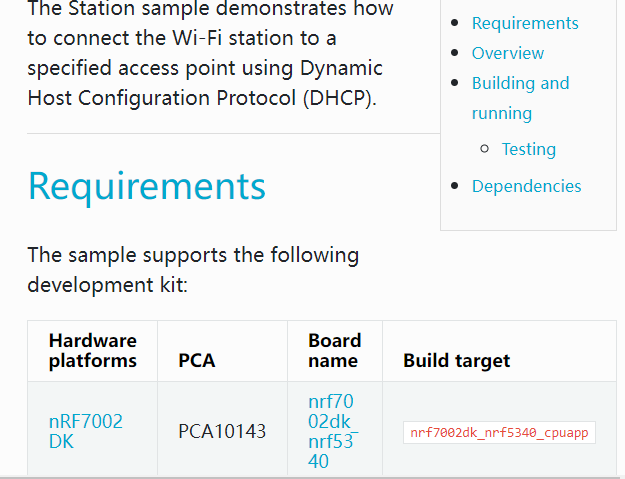 The Station sample demonstrates how to connect the Wi-Fi station to a specified access point using Dynamic Host Configuration Protocol (DHCP).

- Requirements
- Overview
- Building and running
  - Testing
- Dependencies

Requirements

The sample supports the following development kit:

| Hardware platforms | PCA | Board name | Build target |
|---|---|---|---|
| nRF7002 DK | PCA10143 | nrf7002dk_nrf5340 | nrf7002dk_nrf5340_cpuapp |